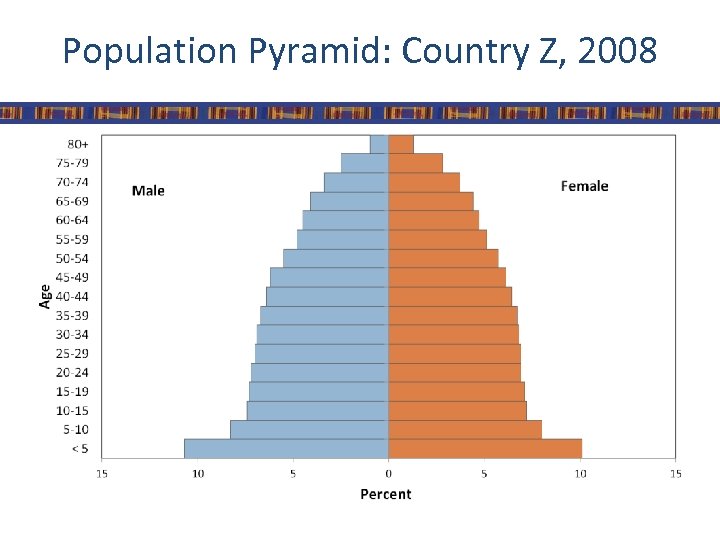 Population Pyramid: Country Z, 2008

Age

80+
75-79
70-74
65-69
60-64
55-59
50-54
45-49
40-44
35-39
30-34
25-29
20-24
15-19
10-15
5-10
< 5

Male

Female

15 10 5 0 5 10 15

Percent